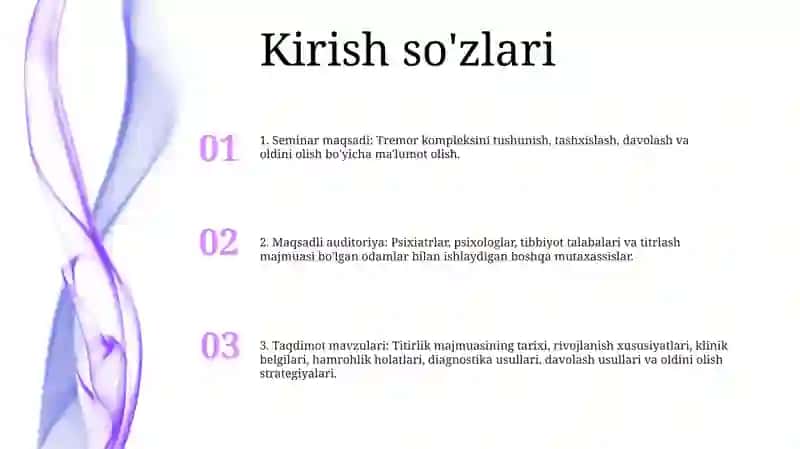 Kirish so'zlari

01

1. Seminar maqsadi: Tremor kompleksini tushunish, tashxislash, davolash va oldini olish bo'yicha ma'lumot olish.

02

2. Maqsadli auditoriya: Psixiatrlar, psixologlar, tibbiyot talabalari va titrlash majmuasi bo'lgan odamlar bilan ishlaydigan boshqa mutaxassislar.

03

3. Taqdimot mavzulari: Titirlik majmuasining tarixi, rivojlanish xususiyatlari, klinik belgilari, hamrohlik holatlari, diagnostika usullari, davolash usullari va oldini olish strategiyalari.